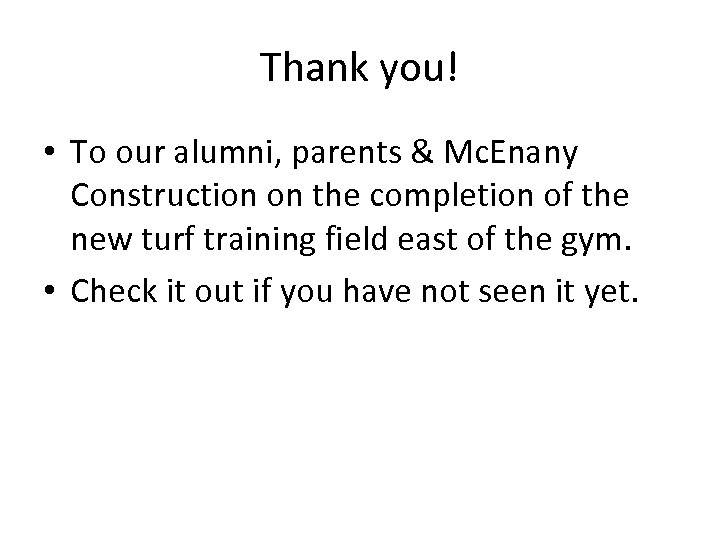 Thank you!

• To our alumni, parents & McEnany Construction on the completion of the new turf training field east of the gym.
• Check it out if you have not seen it yet.